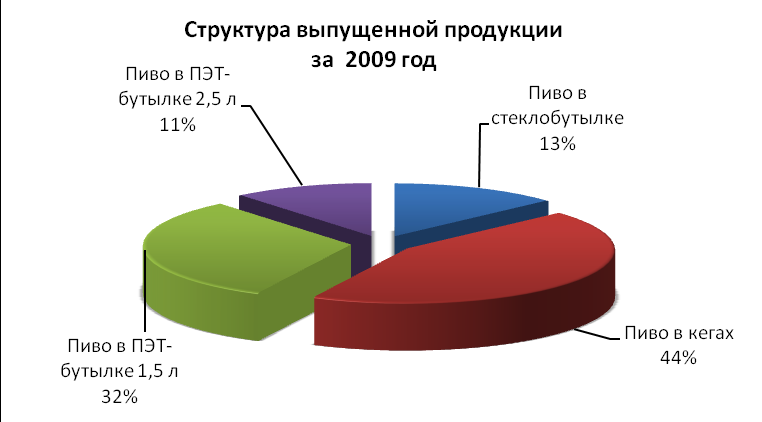 Структура выпущенной продукции за 2009 год

Пиво в ПЭТ-бутылке 2,5 л 11%

Пиво в стеклобутылке 13%

Пиво в кегах 44%

Пиво в ПЭТ-бутылке 1,5 л 32%